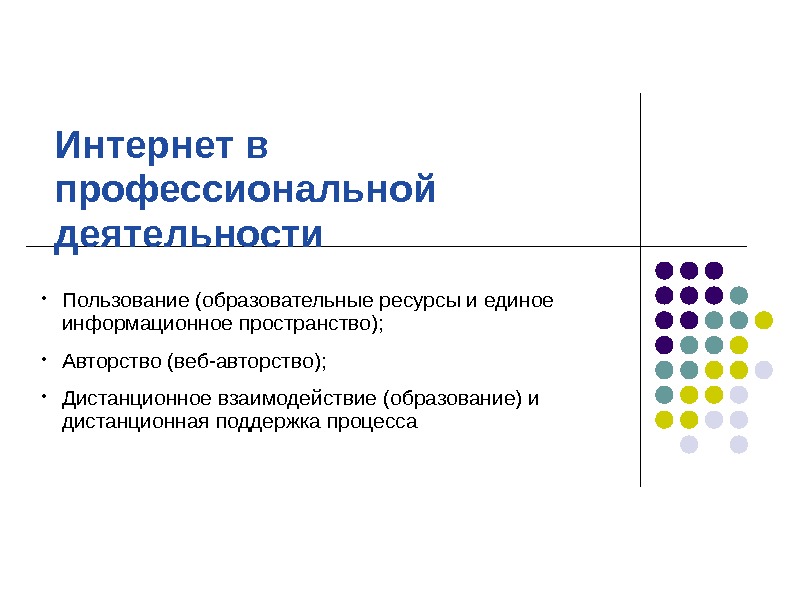 Интернет в профессиональной деятельности

• Пользование (образовательные ресурсы и единое информационное пространство);

• Авторство (веб-авторство);

• Дистанционное взаимодействие (образование) и дистанционная поддержка процесса